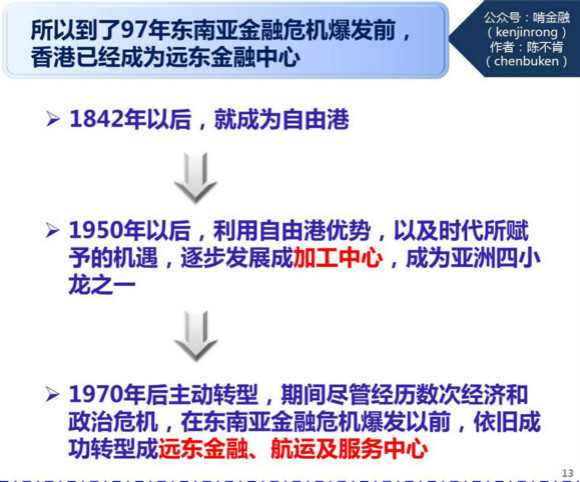 所以到了97年东南亚金融危机爆发前，香港已经成为远东金融中心

公众号：啃金融
（kenjinrong）
作者：陈不肯
（chenbuken）

➢ 1842年以后，就成为自由港

➢ 1950年以后，利用自由港优势，以及时代所赋予的机遇，逐步发展成加工中心，成为亚洲四小龙之一

➢ 1970年后主动转型，期间尽管经历数次经济和政治危机，在东南亚金融危机爆发以前，依旧成功转型成远东金融、航运及服务中心

13